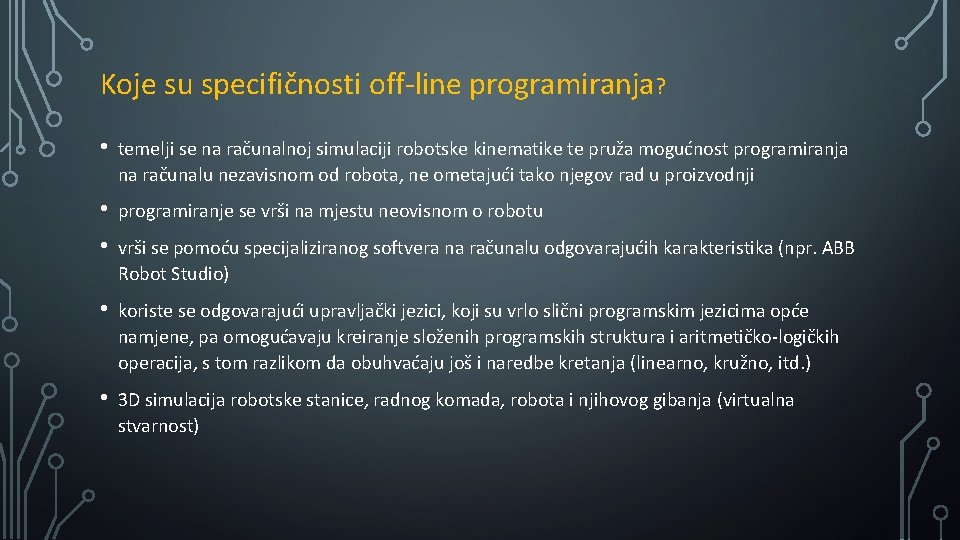 Koje su specifičnosti off-line programiranja?

• temelji se na računalnoj simulaciji robotske kinematike te pruža mogućnost programiranja na računalu nezavisnom od robota, ne ometajući tako njegov rad u proizvodnji

• programiranje se vrši na mjestu neovisnom o robotu

• vrši se pomoću specijaliziranog softvera na računalu odgovarajućih karakteristika (npr. ABB Robot Studio)

• koriste se odgovarajući upravljački jezici, koji su vrlo slični programskim jezicima opće namjene, pa omogućavaju kreiranje složenih programskih struktura i aritmetičko-logičkih operacija, s tom razlikom da obuhvaćaju još i naredbe kretanja (linearno, kružno, itd.)

• 3D simulacija robotske stanice, radnog komada, robota i njihovog gibanja (virtualna stvarnost)